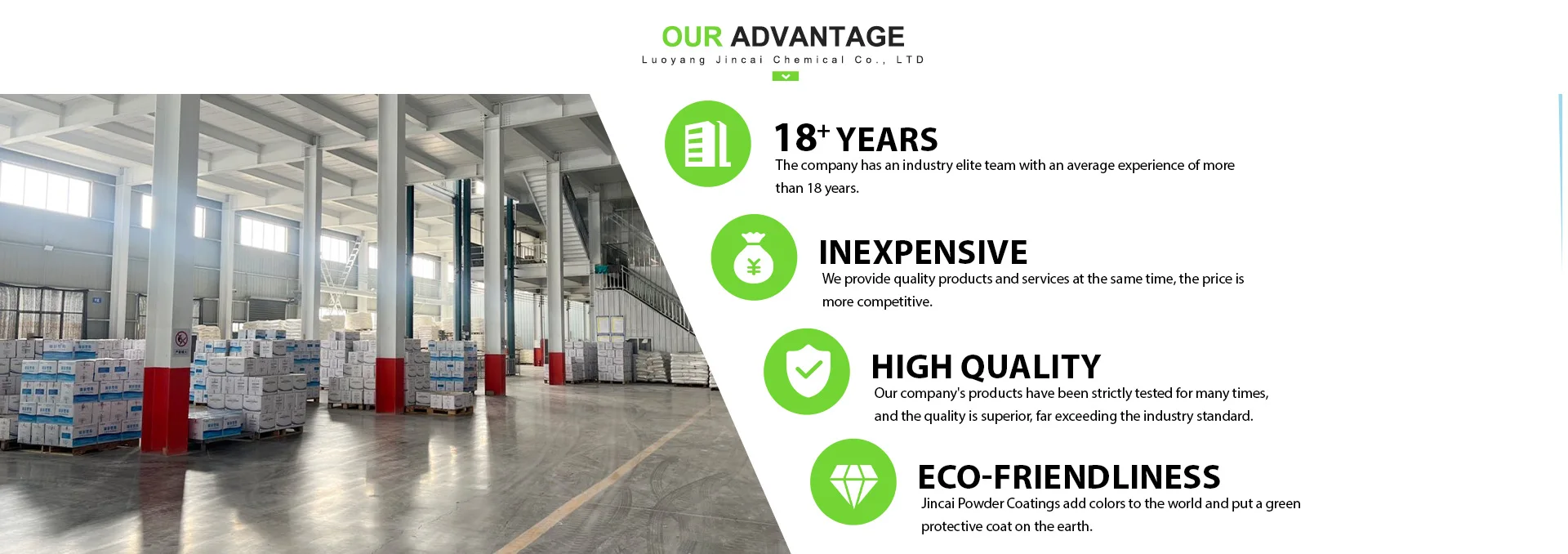 OUR ADVANTAGE
Luoyang Jincai Chemical Co., LTD

$18^{+}$ YEARS
The company has an industry elite team with an average experience of more than 18 years.

INEXPENSIVE
We provide quality products and services at the same time, the price is more competitive.

HIGH QUALITY
Our company's products have been strictly tested for many times, and the quality is superior, far exceeding the industry standard.

ECO-FRIENDLINESS
Jincai Powder Coatings add colors to the world and put a green protective coat on the earth.